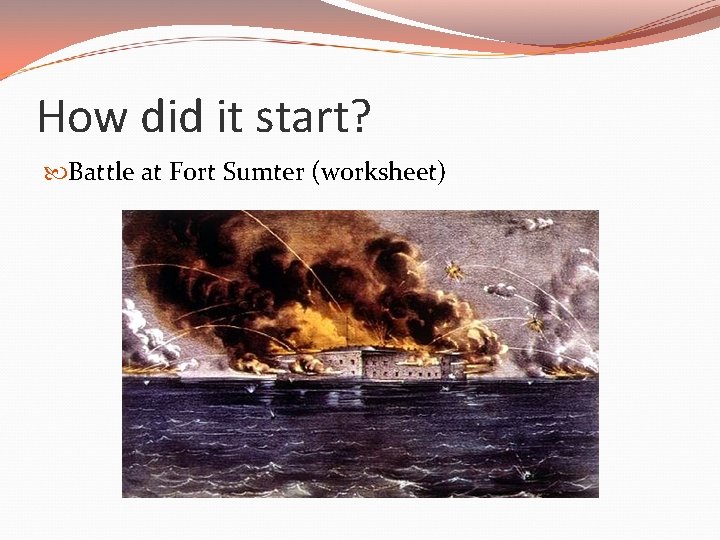 How did it start?

Battle at Fort Sumter (worksheet)